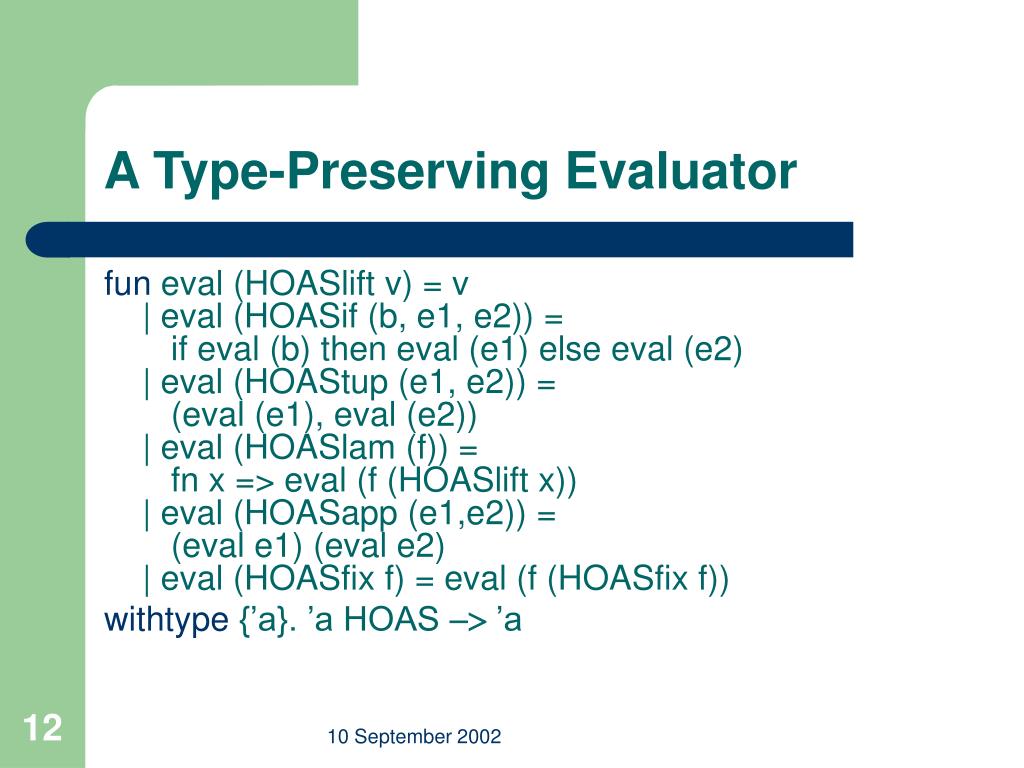 A Type-Preserving Evaluator

fun eval (HOASlift v) = v
| eval (HOASif (b, e1, e2)) =
if eval (b) then eval (e1) else eval (e2)
| eval (HOAStup (e1, e2)) =
(eval (e1), eval (e2))
| eval (HOASlam (f)) =
fn x => eval (f (HOASlift x))
| eval (HOASapp (e1,e2)) =
(eval e1) (eval e2)
| eval (HOASfix f) = eval (f (HOASfix f))
withtype {’a}. ’a HOAS –> ’a

12

10 September 2002